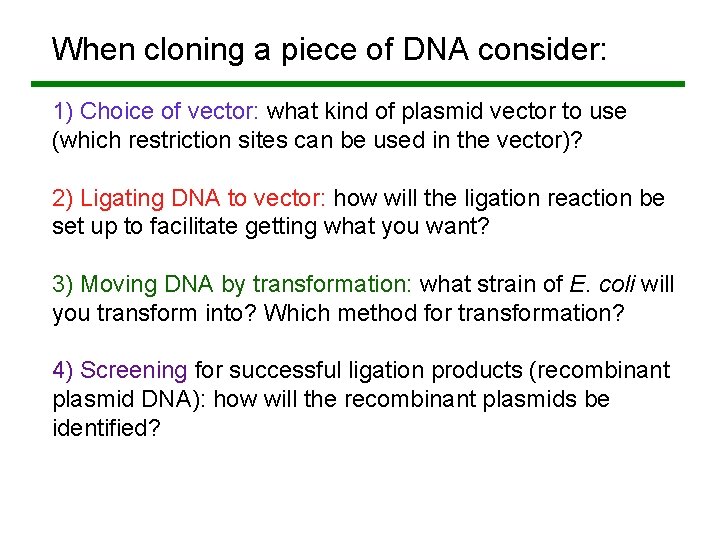 When cloning a piece of DNA consider:

1) Choice of vector: what kind of plasmid vector to use (which restriction sites can be used in the vector)?

2) Ligating DNA to vector: how will the ligation reaction be set up to facilitate getting what you want?

3) Moving DNA by transformation: what strain of E. coli will you transform into? Which method for transformation?

4) Screening for successful ligation products (recombinant plasmid DNA): how will the recombinant plasmids be identified?